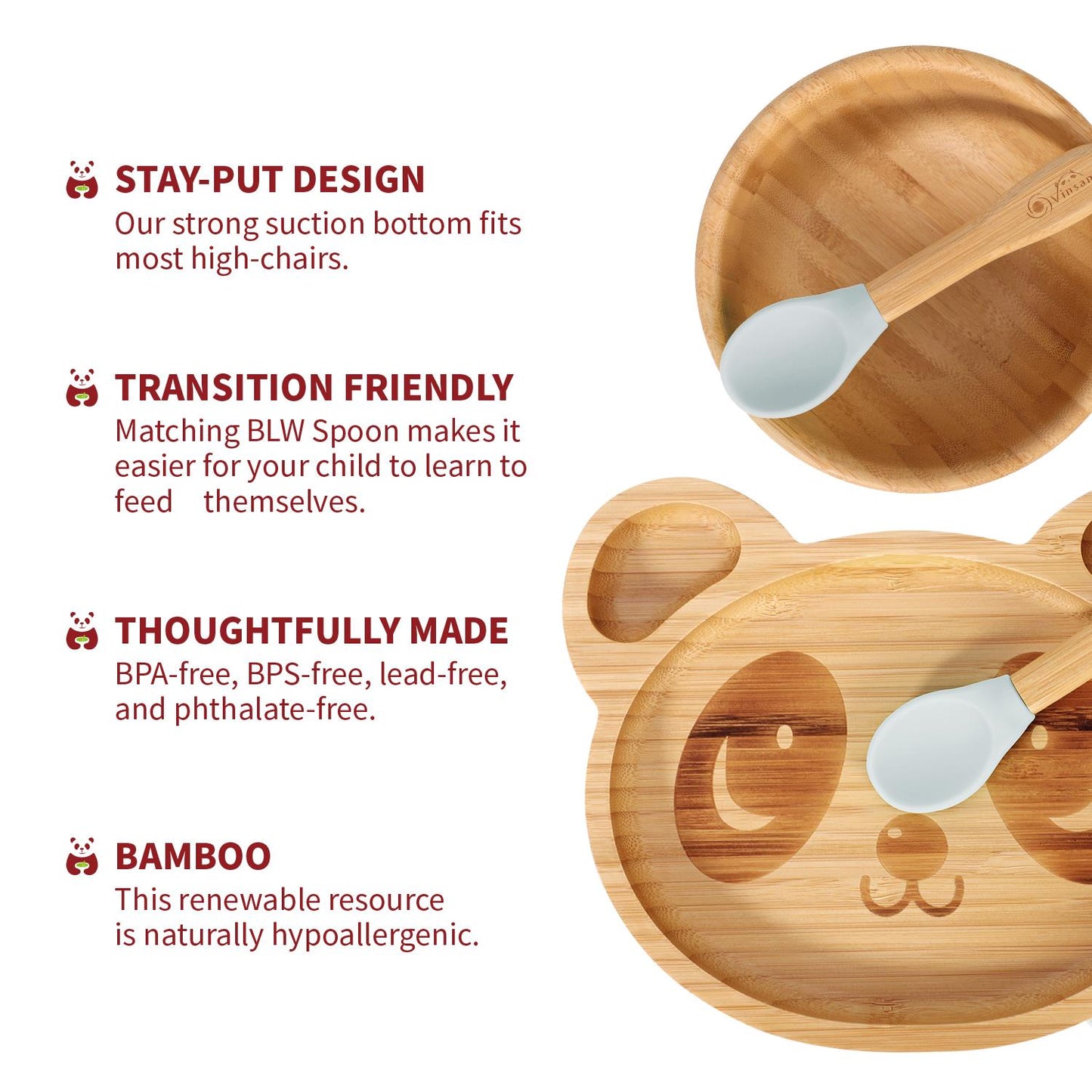 STAY-PUT DESIGN
Our strong suction bottom fits most high-chairs.

TRANSITION FRIENDLY
Matching BLW Spoon makes it easier for your child to learn to feed themselves.

THOUGHTFULLY MADE
BPA-free, BPS-free, lead-free, and phthalate-free.

BAMBOO
This renewable resource is naturally hypoallergenic.

Vinsan